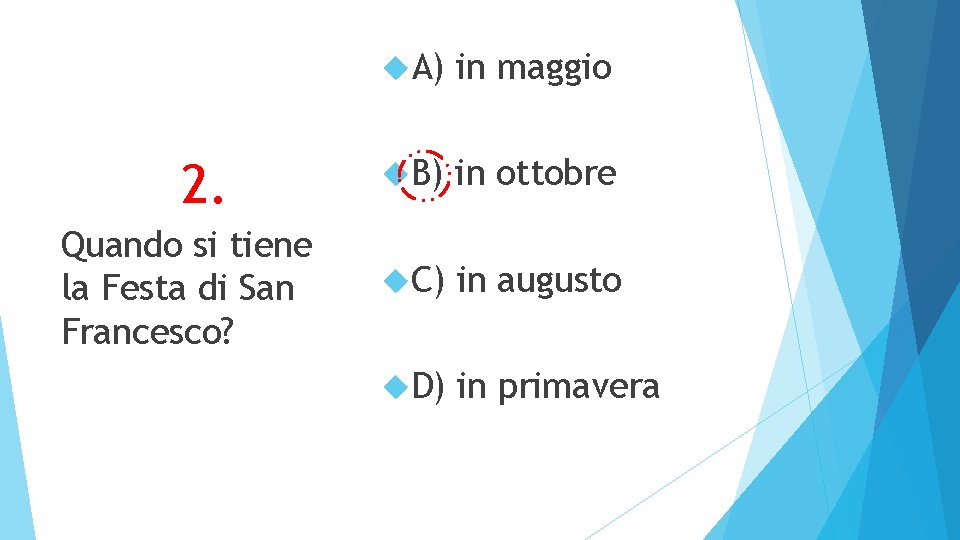 2.

Quando si tiene la Festa di San Francesco?

A) in maggio

B) in ottobre

C) in augusto

D) in primavera